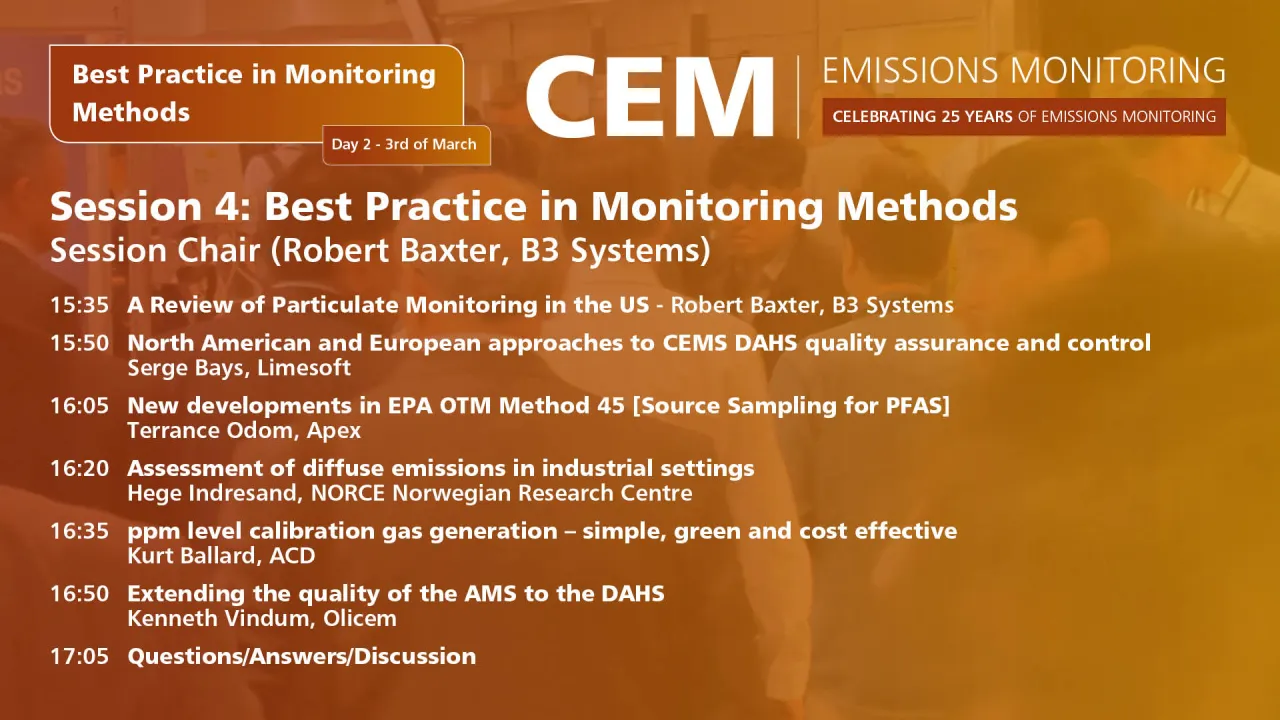 Best Practice in Monitoring Methods

Day 2 - 3rd of March

CEM | EMISSIONS MONITORING

CELEBRATING 25 YEARS OF EMISSIONS MONITORING

Session 4: Best Practice in Monitoring Methods
Session Chair (Robert Baxter, B3 Systems)

15:35 A Review of Particulate Monitoring in the US - Robert Baxter, B3 Systems

15:50 North American and European approaches to CEMS DAHS quality assurance and control
Serge Bays, Limesoft

16:05 New developments in EPA OTM Method 45 [Source Sampling for PFAS]
Terrance Odom, Apex

16:20 Assessment of diffuse emissions in industrial settings
Hege Indresand, NORCE Norwegian Research Centre

16:35 ppm level calibration gas generation – simple, green and cost effective
Kurt Ballard, ACD

16:50 Extending the quality of the AMS to the DAHS
Kenneth Vindum, Olicem

17:05 Questions/Answers/Discussion